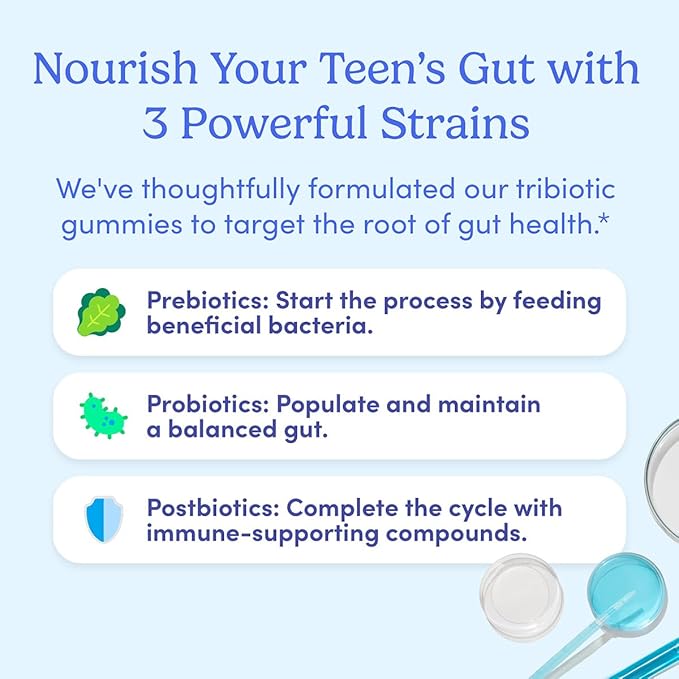 Nourish Your Teen's Gut with 3 Powerful Strains

We've thoughtfully formulated our tribiotic gummies to target the root of gut health.*

Prebiotics: Start the process by feeding beneficial bacteria.

Probiotics: Populate and maintain a balanced gut.

Postbiotics: Complete the cycle with immune-supporting compounds.